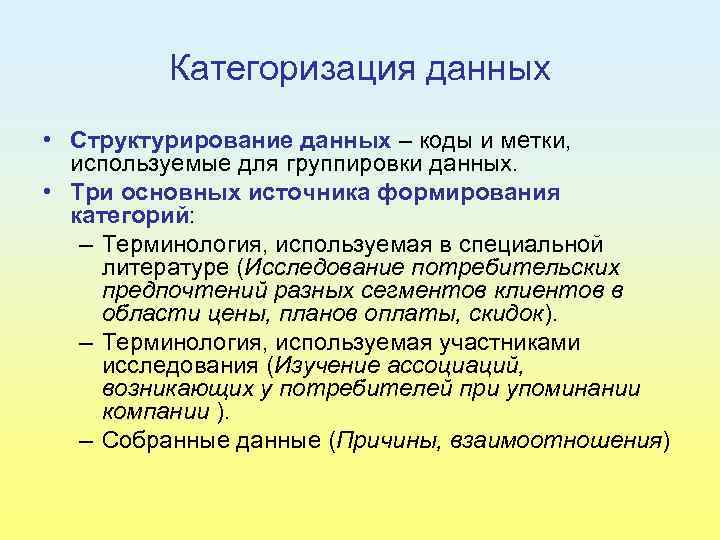 Категоризация данных

• Структурирование данных – коды и метки, используемые для группировки данных.
• Три основных источника формирования категорий:
– Терминология, используемая в специальной литературе (Исследование потребительских предпочтений разных сегментов клиентов в области цены, планов оплаты, скидок).
– Терминология, используемая участниками исследования (Изучение ассоциаций, возникающих у потребителей при упоминании компании ).
– Собранные данные (Причины, взаимоотношения)